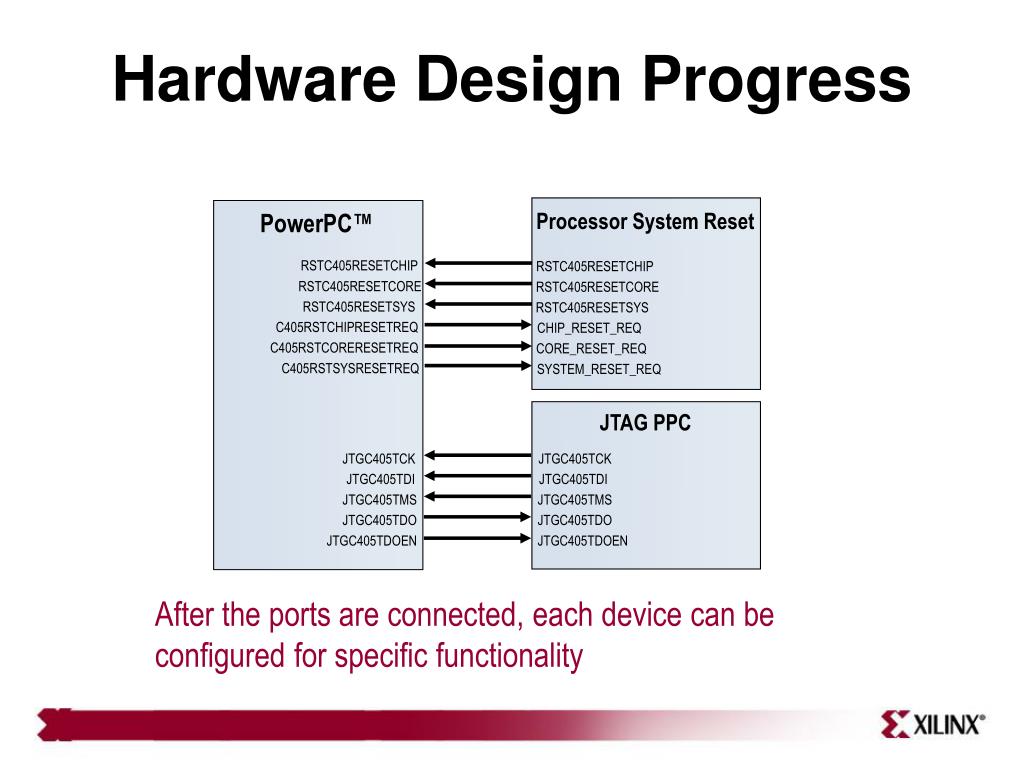 Hardware Design Progress

PowerPC™

RSTC405RESETCHIP
RSTC405RESETCORE
RSTC405RESETSYS
C405RSTCHIPRESETREQ
C405RSTCORERESETREQ
C405RSTSYSRESETREQ

JTGC405TCK
JTGC405TDI
JTGC405TMS
JTGC405TDO
JTGC405TDOEN

Processor System Reset

RSTC405RESETCHIP
RSTC405RESETCORE
RSTC405RESETSYS
CHIP_RESET_REQ
CORE_RESET_REQ
SYSTEM_RESET_REQ

JTAG PPC

JTGC405TCK
JTGC405TDI
JTGC405TMS
JTGC405TDO
JTGC405TDOEN

After the ports are connected, each device can be configured for specific functionality

XILINX®